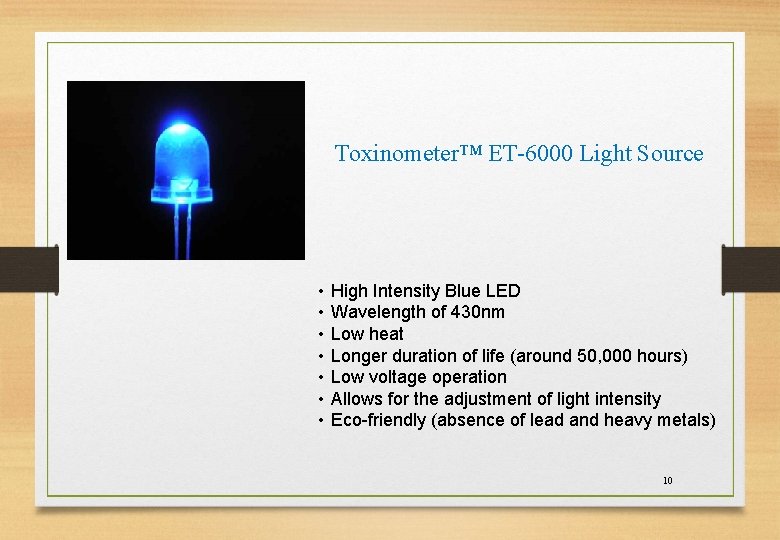 Toxinometer™ ET-6000 Light Source

• High Intensity Blue LED
• Wavelength of 430nm
• Low heat
• Longer duration of life (around 50,000 hours)
• Low voltage operation
• Allows for the adjustment of light intensity
• Eco-friendly (absence of lead and heavy metals)

10